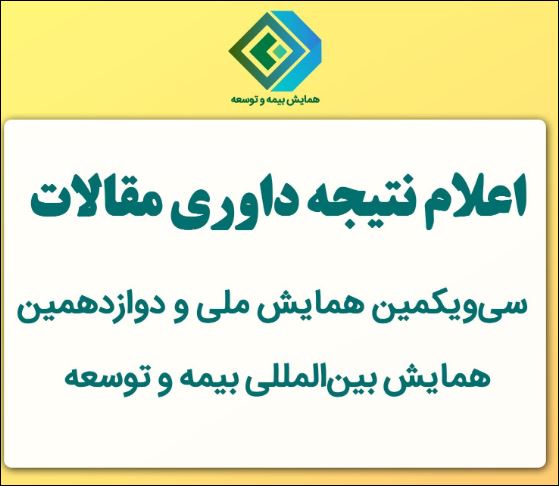 همایش بیمه و توسعه

اعلام نتیجه داوری مقالات

سی‌ویکمین همایش ملی و دوازدهمین همایش بین‌المللی بیمه و توسعه